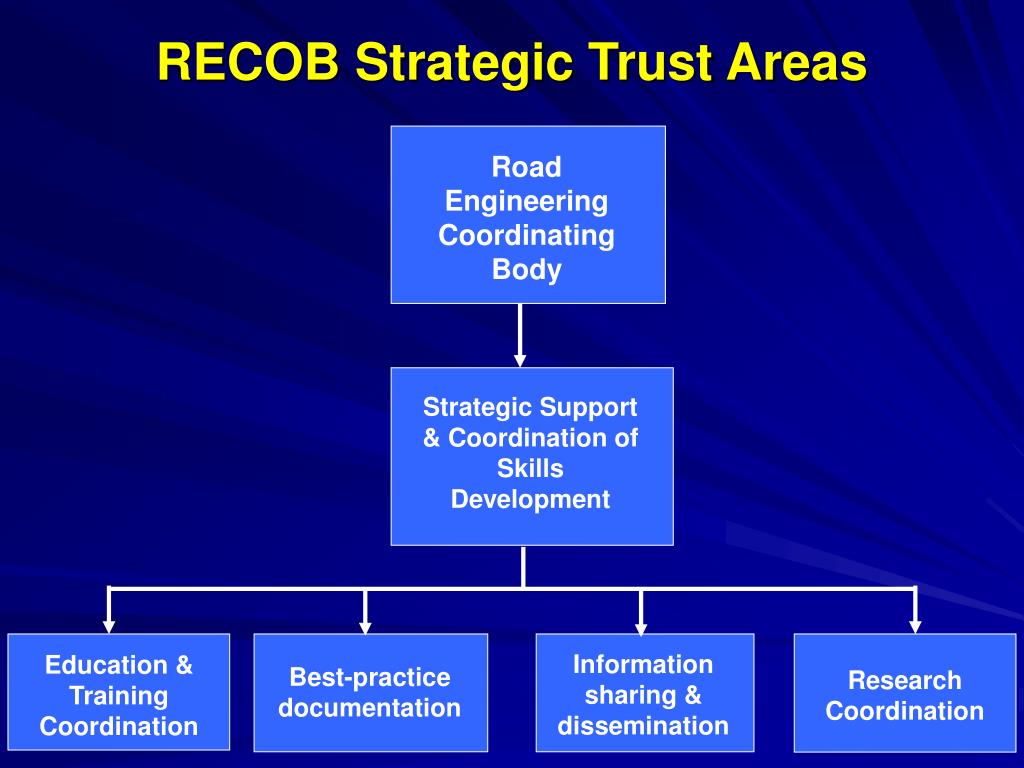 RECOB Strategic Trust Areas

Road Engineering Coordinating Body

Strategic Support & Coordination of Skills Development

Education & Training Coordination

Best-practice documentation

Information sharing & dissemination

Research Coordination